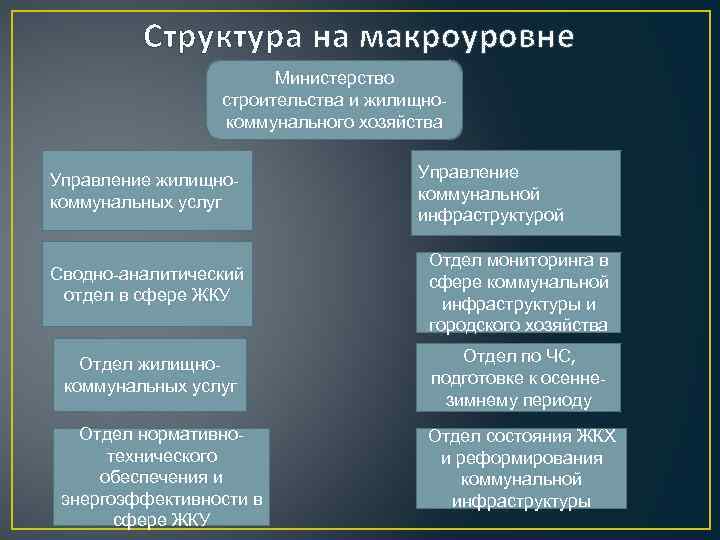 Структура на макроуровне

Министерство строительства и жилищно-коммунального хозяйства

Управление жилищно-коммунальных услуг

Сводно-аналитический отдел в сфере ЖКУ

Отдел жилищно-коммунальных услуг

Отдел нормативно-технического обеспечения и энергоэффективности в сфере ЖКУ

Управление коммунальной инфраструктурой

Отдел мониторинга в сфере коммунальной инфраструктуры и городского хозяйства

Отдел по ЧС, подготовке к осенне-зимнему периоду

Отдел состояния ЖКХ и реформирования коммунальной инфраструктуры